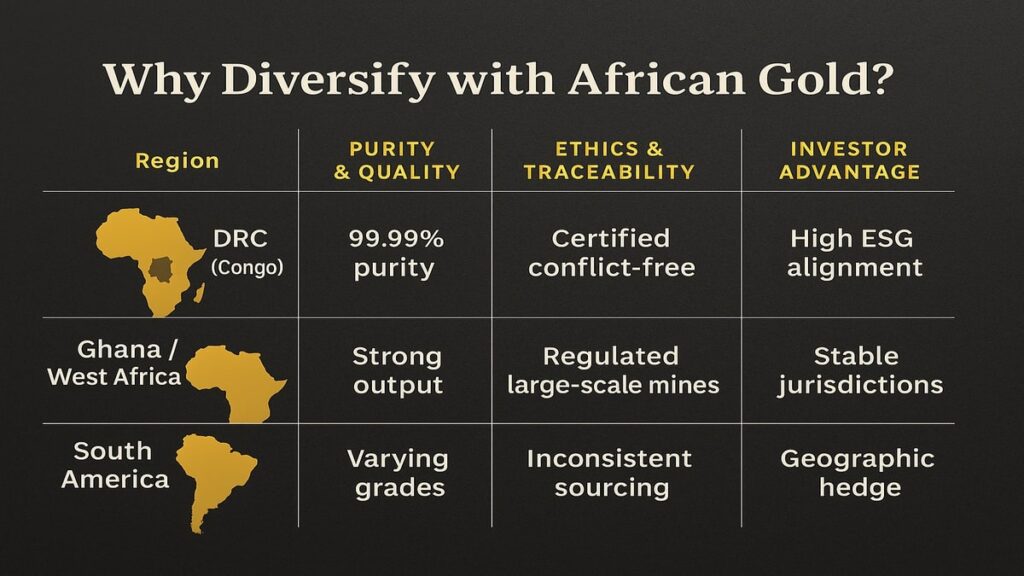 Why Diversify with African Gold?

| Region | PURITY & QUALITY | ETHICS & TRACEABILITY | INVESTOR ADVANTAGE |
|---|---|---|---|
| DRC (Congo) | 99.99% purity | Certified conflict-free | High ESG alignment |
| Ghana / West Africa | Strong output | Regulated large-scale mines | Stable jurisdictions |
| South America | Varying grades | Inconsistent sourcing | Geographic hedge |